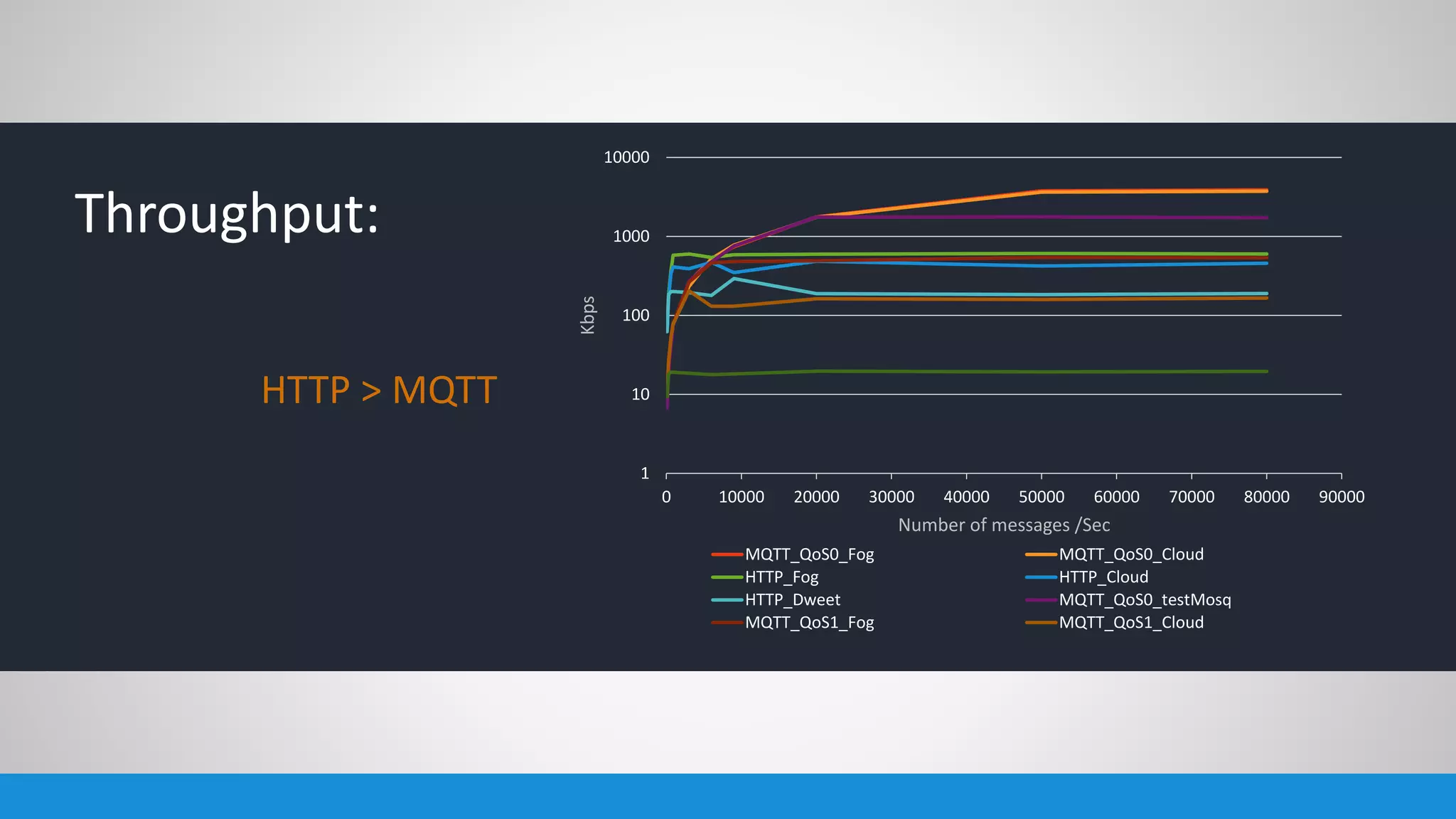 Throughput:

HTTP > MQTT

10000
1000
100
10
1

Kbps

0 10000 20000 30000 40000 50000 60000 70000 80000 90000

Number of messages /Sec

MQTT_QoS0_Fog
MQTT_QoS0_Cloud
HTTP_Fog
HTTP_Cloud
HTTP_Dweet
MQTT_QoS0_testMosq
MQTT_QoS1_Fog
MQTT_QoS1_Cloud